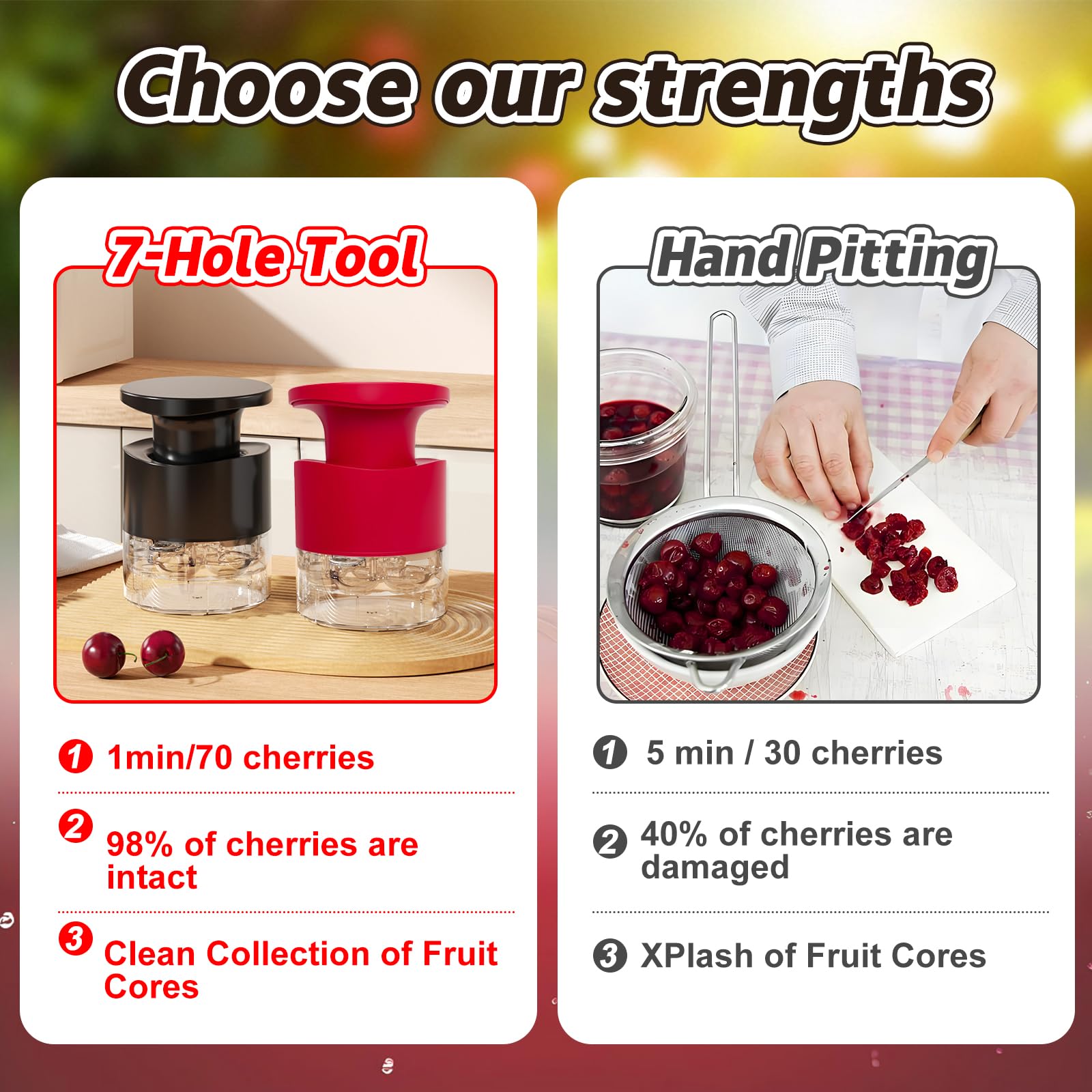 Choose our strengths

7-Hole Tool

1 1min/70 cherries

2 98% of cherries are intact

3 Clean Collection of Fruit Cores

Hand Pitting

1 5 min / 30 cherries

2 40% of cherries are damaged

3 XPlash of Fruit Cores